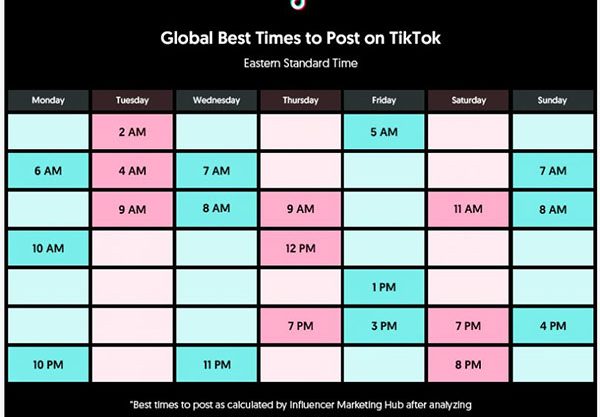 Global Best Times to Post on TikTok

Eastern Standard Time

| Monday | Tuesday | Wednesday | Thursday | Friday | Saturday | Sunday |
|---|---|---|---|---|---|---|
| | 2 AM | | | 5 AM | | |
| 6 AM | 4 AM | 7 AM | | | | 7 AM |
| | 9 AM | 8 AM | 9 AM | | 11 AM | 8 AM |
| 10 AM | | | 12 PM | | | |
| | | | | 1 PM | | |
| | | | 7 PM | 3 PM | 7 PM | 4 PM |
| 10 PM | | 11 PM | | | 8 PM | |

*Best times to post as calculated by Influencer Marketing Hub after analyzing